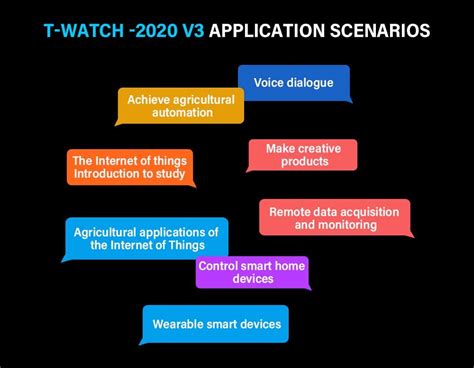 T-WATCH -2020 V3 APPLICATION SCENARIOS

Voice dialogue

Achieve agricultural automation

Make creative products

The Internet of things Introduction to study

Remote data acquisition and monitoring

Agricultural applications of the Internet of Things

Control smart home devices

Wearable smart devices